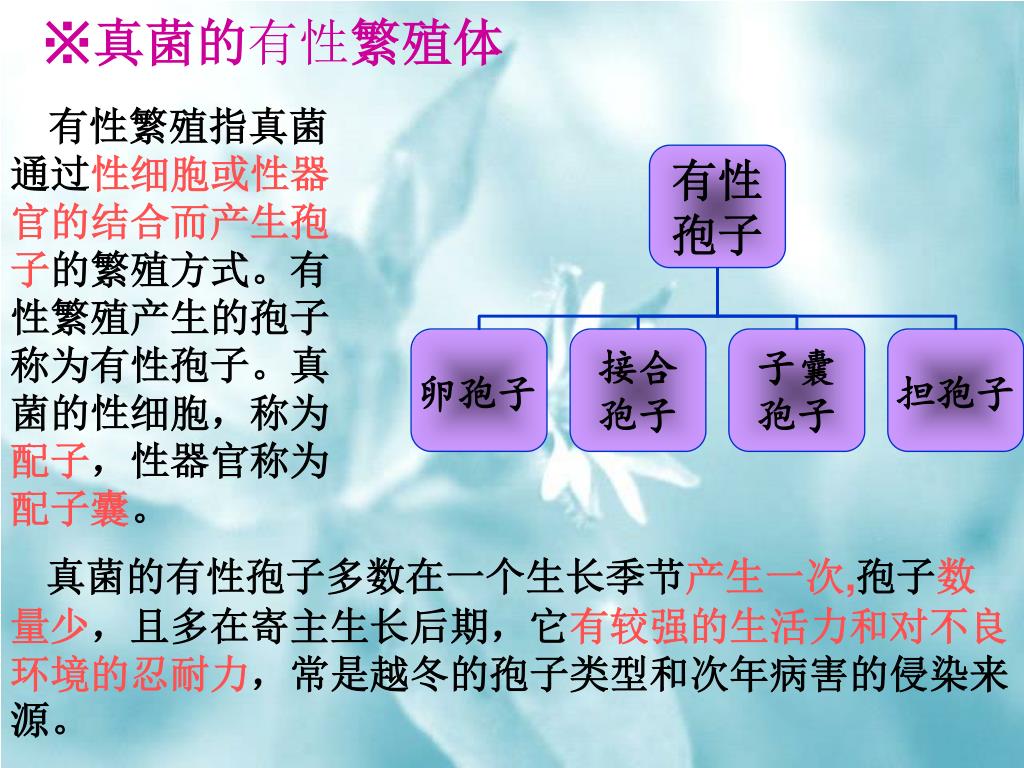 ※真菌的有性繁殖体

有性繁殖指真菌通过性细胞或性器官的结合而产生孢子的繁殖方式。有性繁殖产生的孢子称为有性孢子。真菌的性细胞，称为配子，性器官称为配子囊。

有性孢子

卵孢子

接合孢子

子囊孢子

担孢子

真菌的有性孢子多数在一个生长季节产生一次,孢子数量少，且多在寄主生长后期，它有较强的生活力和对不良环境的忍耐力，常是越冬的孢子类型和次年病害的侵染来源。